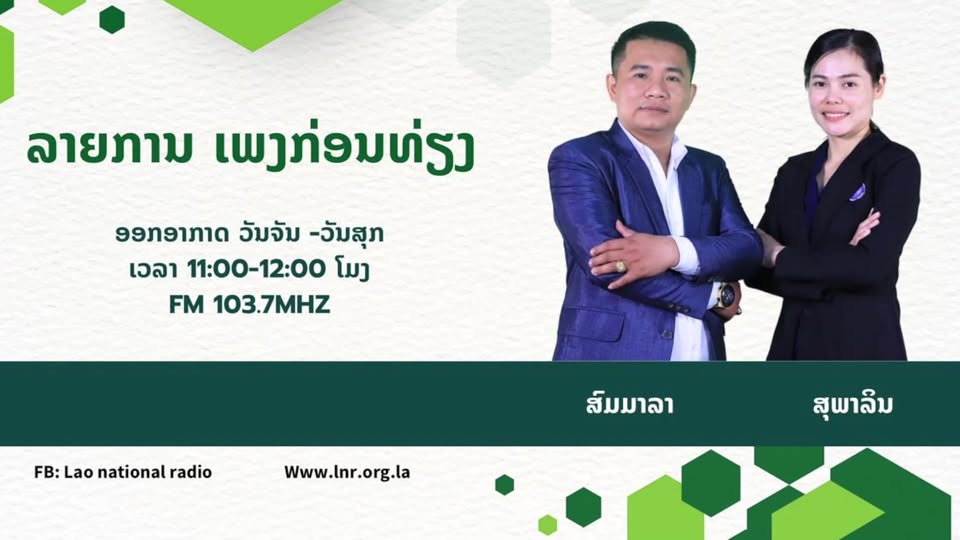 ລາຍການ ເພງກ່ອນທ່ຽງ

ອອກອາກາດ ວັນຈັນ -ວັນສຸກ
ເວລາ 11:00-12:00 ໂມງ
FM 103.7MHZ

ສົມມາລາ

ສຸພາລິນ

FB: Lao national radio

Www.lnr.org.la